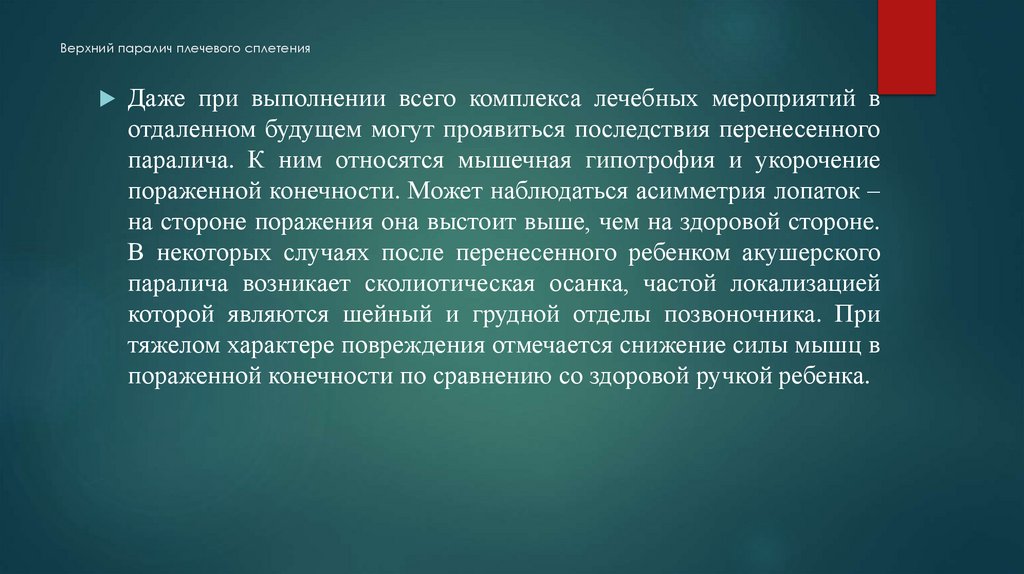 Верхний паралич плечевого сплетения

Даже при выполнении всего комплекса лечебных мероприятий в отдаленном будущем могут проявиться последствия перенесенного паралича. К ним относятся мышечная гипотрофия и укорочение пораженной конечности. Может наблюдаться асимметрия лопаток – на стороне поражения она выстоит выше, чем на здоровой стороне. В некоторых случаях после перенесенного ребенком акушерского паралича возникает сколиотическая осанка, частой локализацией которой являются шейный и грудной отделы позвоночника. При тяжелом характере повреждения отмечается снижение силы мышц в пораженной конечности по сравнению со здоровой ручкой ребенка.